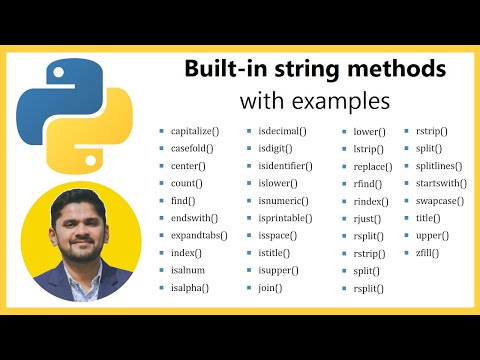 Built-in string methods
with examples

- capitalize()
- casefold()
- center()
- count()
- find()
- endswith()
- expandtabs()
- index()
- isalnum
- isalpha()

- isdecimal()
- isdigit()
- isidentifier()
- islower()
- isnumeric()
- isprintable()
- isspace()
- istitle()
- isupper()
- join()

- lower()
- lstrip()
- replace()
- rfind()
- rindex()
- rjust()
- rsplit()
- rstrip()
- split()
- rsplit()

- rstrip()
- split()
- splitlines()
- startswith()
- swapcase()
- title()
- upper()
- zfill()